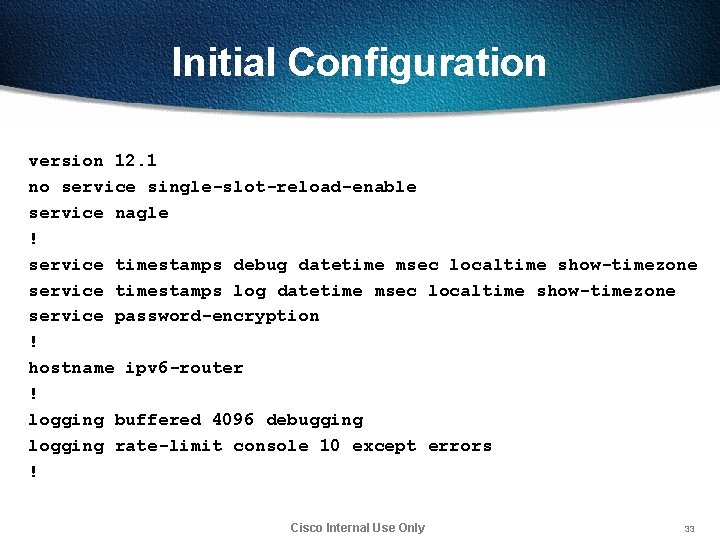 Initial Configuration

version 12.1
no service single-slot-reload-enable
service nagle
!
service timestamps debug datetime msec localtime show-timezone
service timestamps log datetime msec localtime show-timezone
service password-encryption
!
hostname ipv6-router
!
logging buffered 4096 debugging
logging rate-limit console 10 except errors
!

Cisco Internal Use Only

33